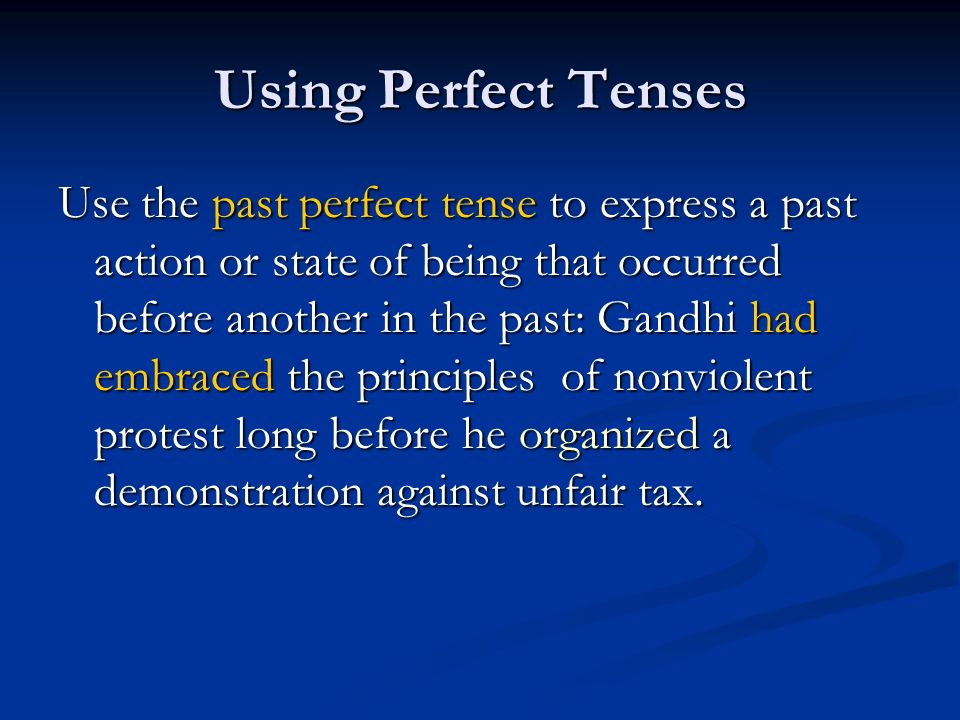 Using Perfect Tenses

Use the past perfect tense to express a past action or state of being that occurred before another in the past: Gandhi had embraced the principles  of nonviolent protest long before he organized a demonstration against unfair tax.